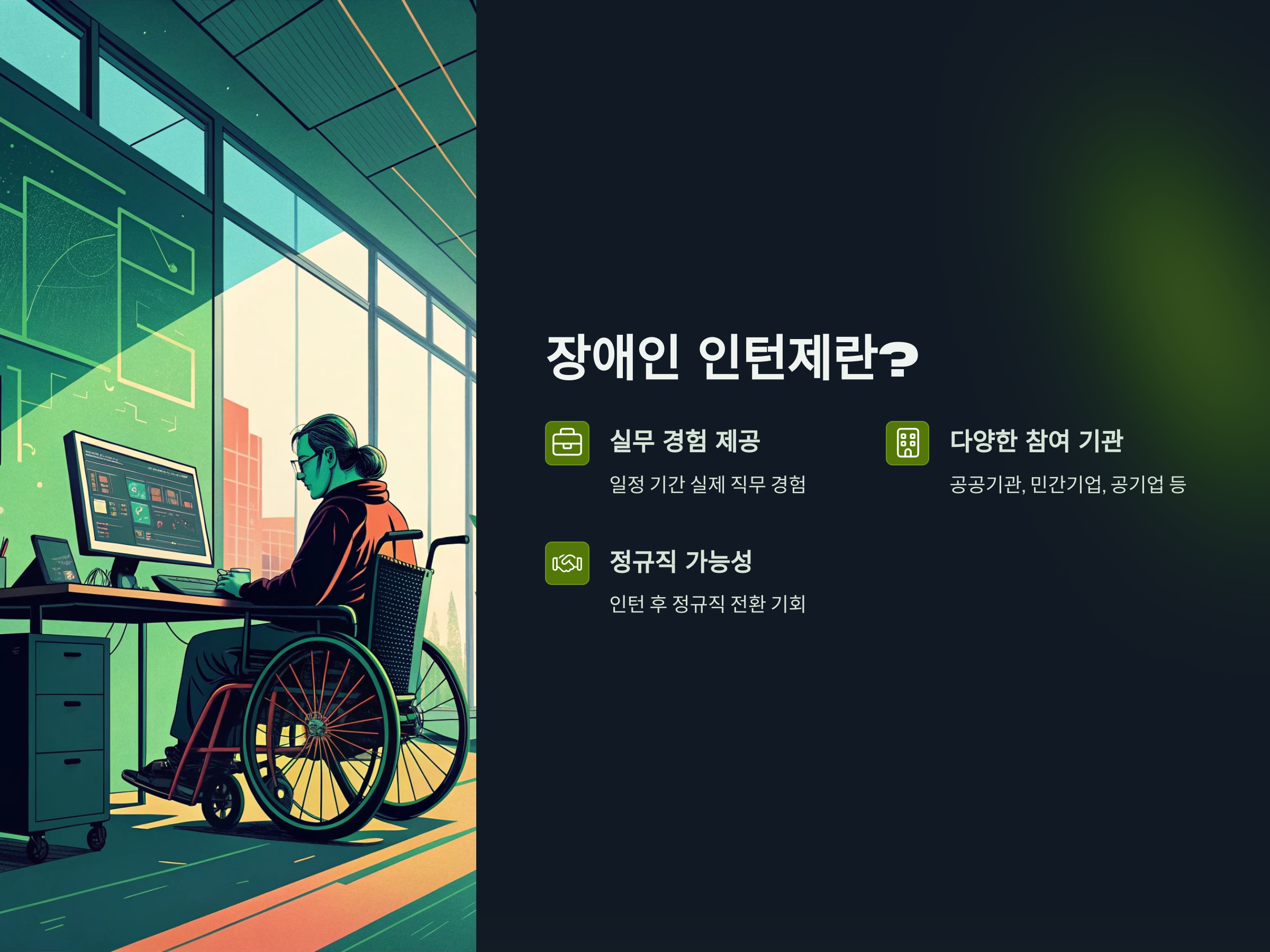 장애인 인턴제란?

실무 경험 제공

일정 기간 실제 직무 경험

다양한 참여 기관

공공기관, 민간기업, 공기업 등

정규직 가능성

인턴 후 정규직 전환 기회